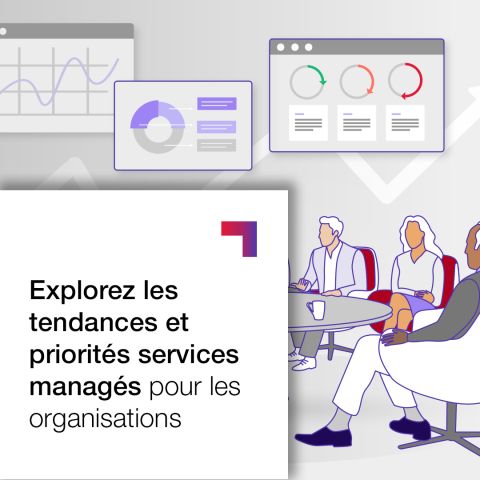 Explorez les tendances et priorités services managés pour les organisations